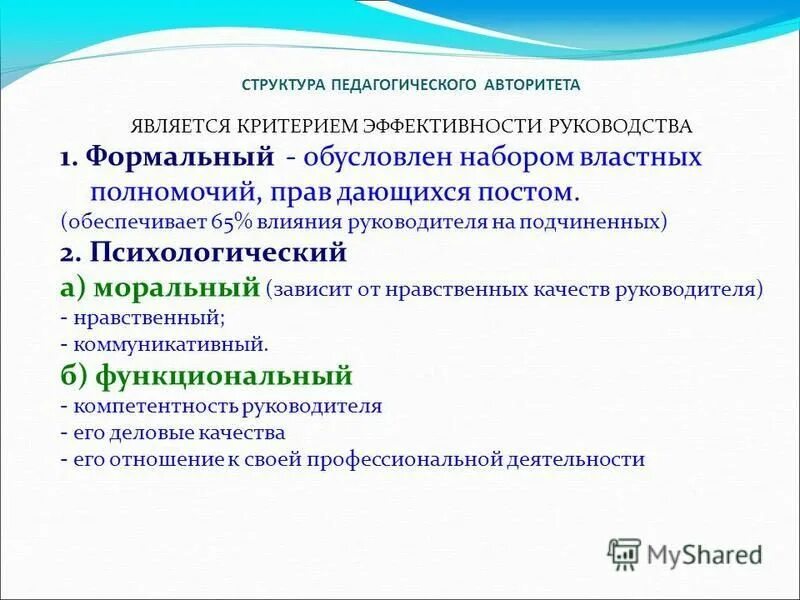 СТРУКТУРА ПЕДАГОГИЧЕСКОГО АВТОРИТЕТА

ЯВЛЯЕТСЯ КРИТЕРИЕМ ЭФФЕКТИВНОСТИ РУКОВОДСТВА

1. Формальный - обусловлен набором властных полномочий, прав дающихся постом.

(обеспечивает 65% влияния руководителя на подчиненных)

2. Психологический

а) моральный (зависит от нравственных качеств руководителя)

- нравственный;

- коммуникативный.

б) функциональный

- компетентность руководителя

- его деловые качества

- его отношение к своей профессиональной деятельности

MyShared